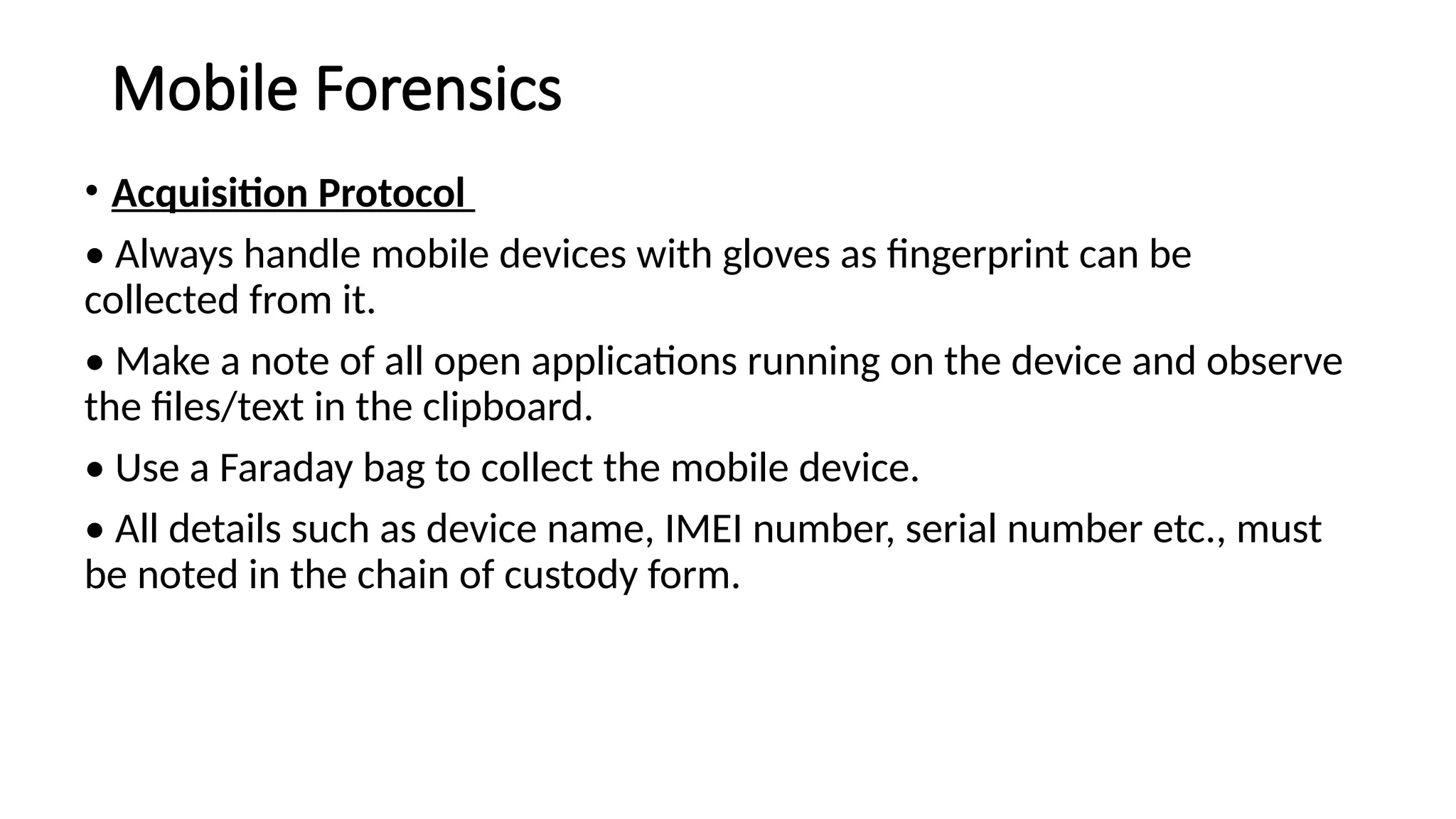 Mobile Forensics

• Acquisition Protocol

• Always handle mobile devices with gloves as fingerprint can be collected from it.

• Make a note of all open applications running on the device and observe the files/text in the clipboard.

• Use a Faraday bag to collect the mobile device.

• All details such as device name, IMEI number, serial number etc., must be noted in the chain of custody form.